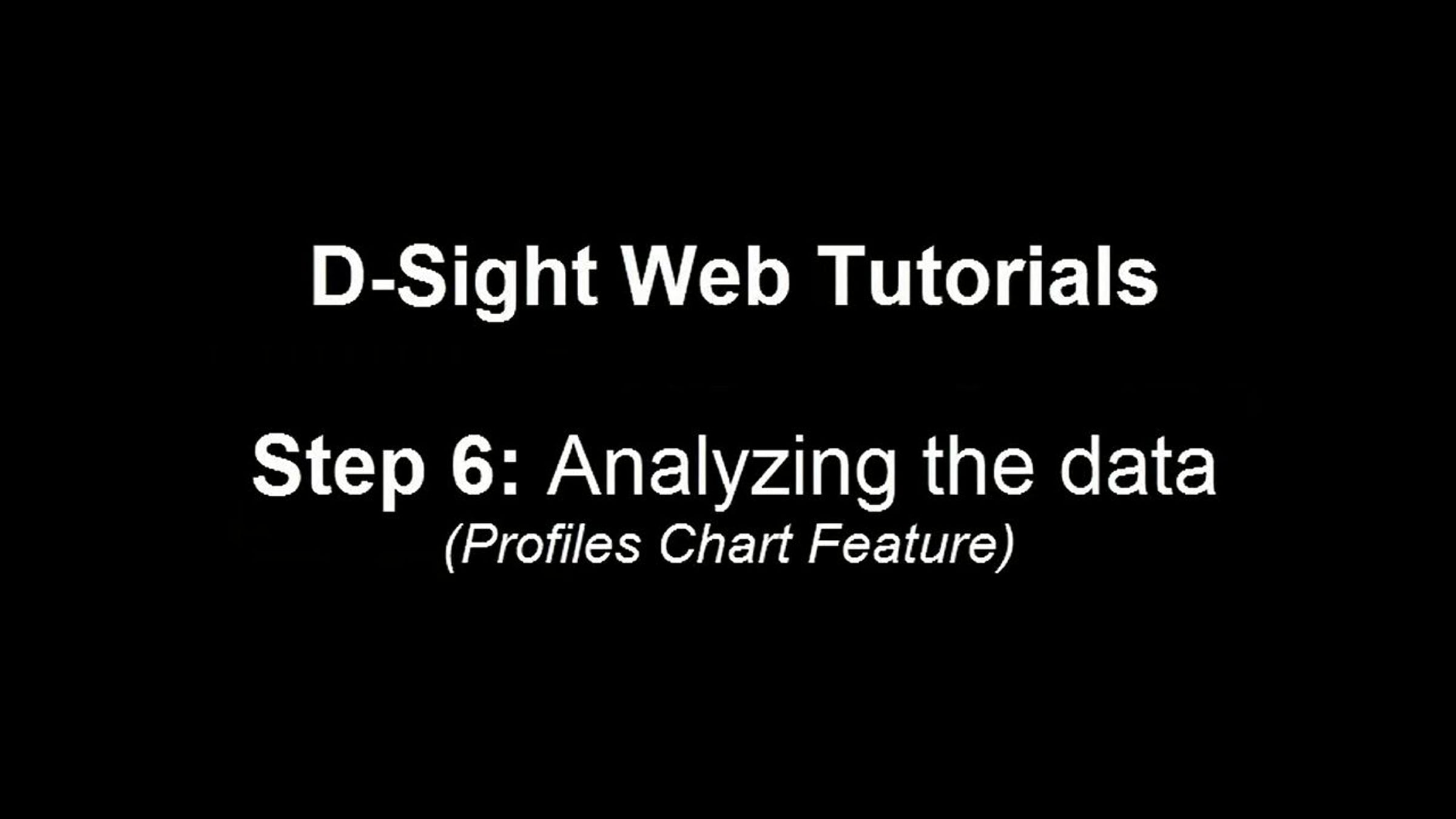 D-Sight Web Tutorials

Step 6: Analyzing the data
(Profiles Chart Feature)